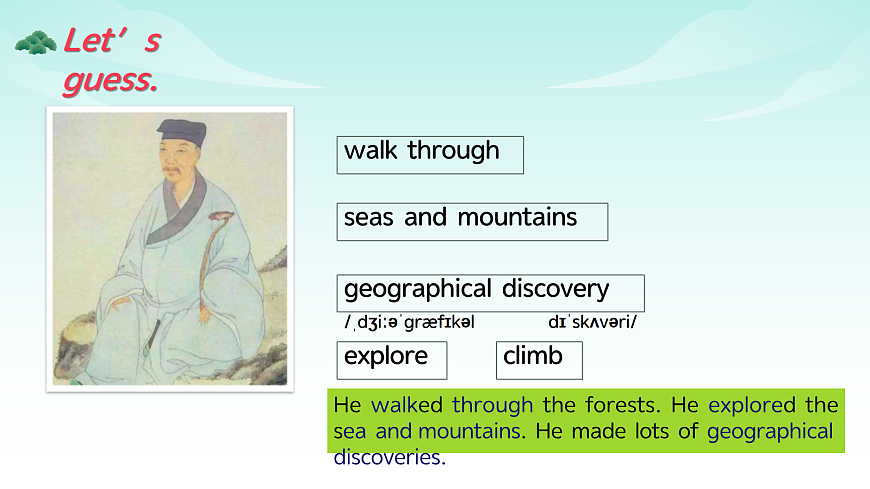 Let’s guess.

walk through

seas and mountains

geographical discovery
/ˌdʒiːəˈɡræfɪkəl dɪˈskʌvəri/

explore

climb

He walked through the forests. He explored the sea and mountains. He made lots of geographical discoveries.